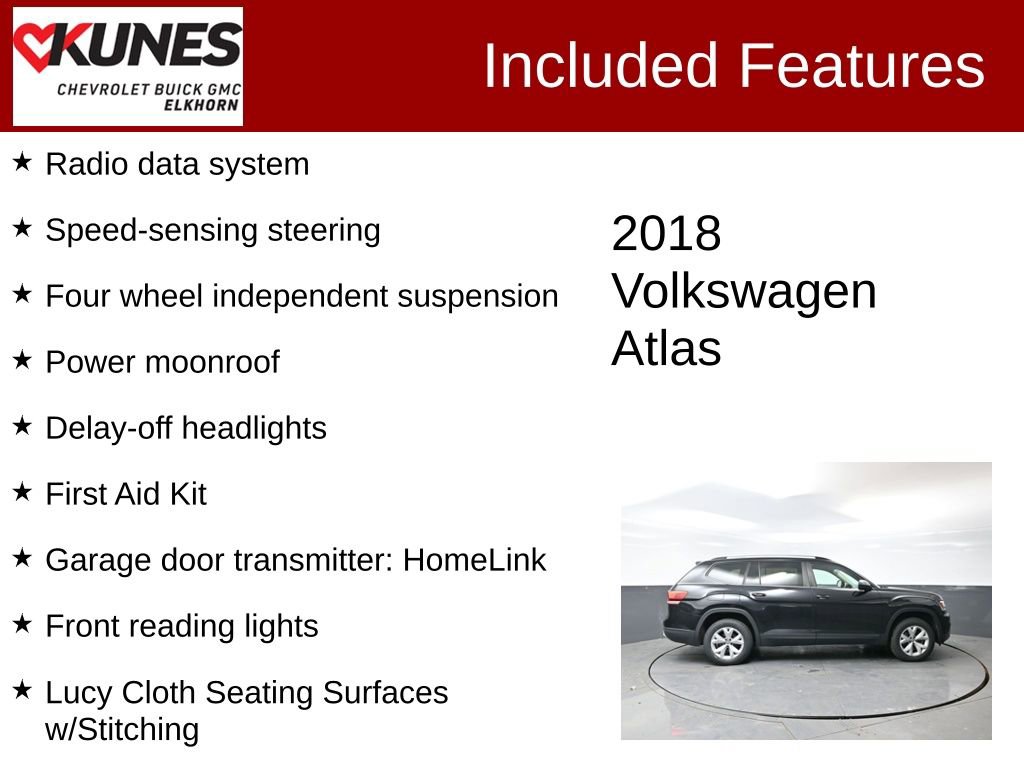 KUNES
CHEVROLET BUICK GMC
ELKHORN

Included Features

★ Radio data system

★ Speed-sensing steering

★ Four wheel independent suspension

★ Power moonroof

★ Delay-off headlights

★ First Aid Kit

★ Garage door transmitter: HomeLink

★ Front reading lights

★ Lucy Cloth Seating Surfaces w/Stitching

2018 Volkswagen Atlas